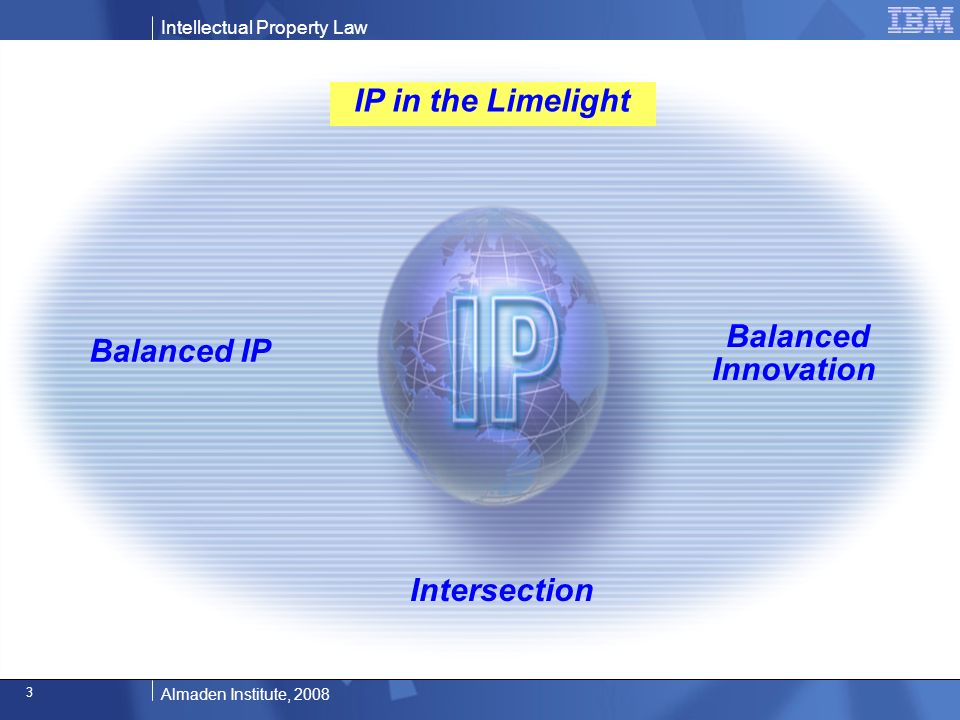 Intellectual Property Law

IBM

IP in the Limelight

Balanced IP

IP

Balanced Innovation

Intersection

3

Almaden Institute, 2008